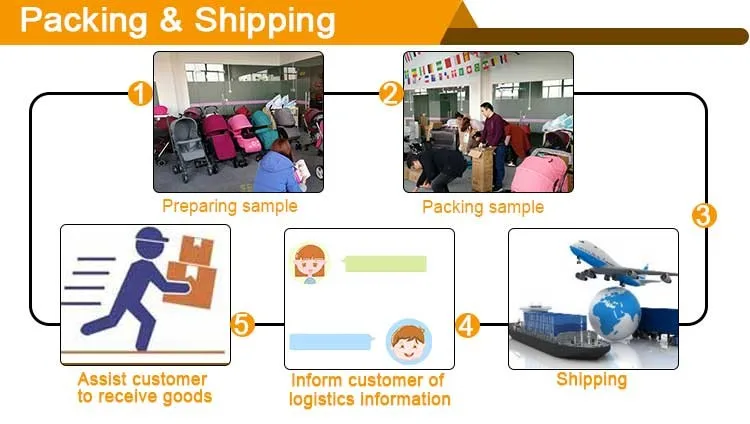 Packing & Shipping

1

Preparing sample

2

Packing sample

3

Shipping

4

Inform customer of logistics information

5

Assist customer to receive goods